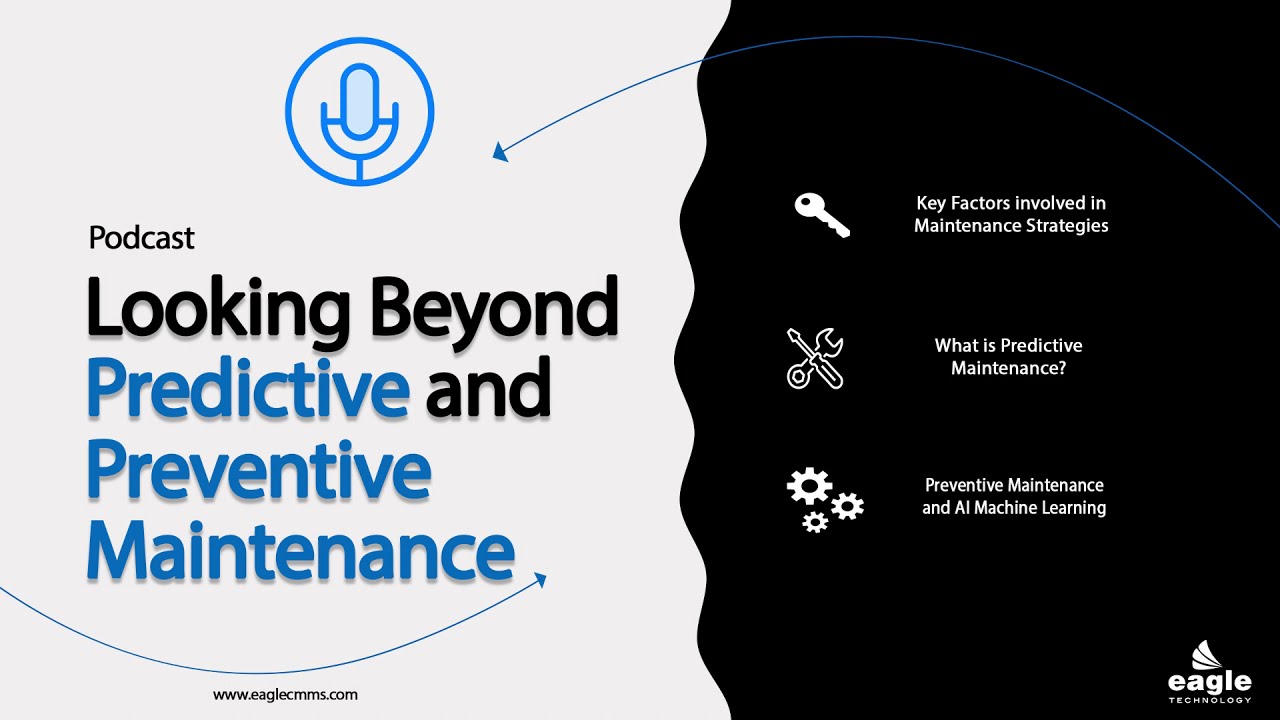 Podcast

Looking Beyond Predictive and Preventive Maintenance

www.eaglecmms.com

Key Factors involved in Maintenance Strategies

What is Predictive Maintenance?

Preventive Maintenance and AI Machine Learning

eagle
TECHNOLOGY